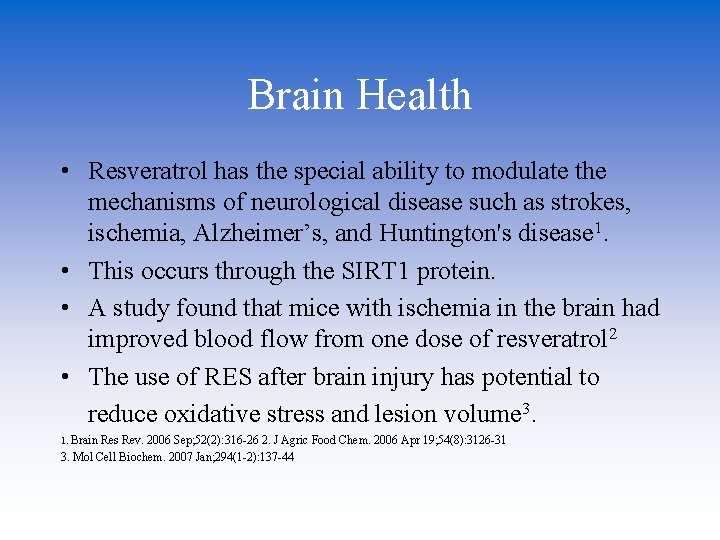 Brain Health

• Resveratrol has the special ability to modulate the mechanisms of neurological disease such as strokes, ischemia, Alzheimer’s, and Huntington's disease$^1$.

• This occurs through the SIRT1 protein.

• A study found that mice with ischemia in the brain had improved blood flow from one dose of resveratrol$^2$

• The use of RES after brain injury has potential to reduce oxidative stress and lesion volume$^3$.

1. Brain Res Rev. 2006 Sep;52(2):316-26 2. J Agric Food Chem. 2006 Apr 19;54(8):3126-31
3. Mol Cell Biochem. 2007 Jan;294(1-2):137-44